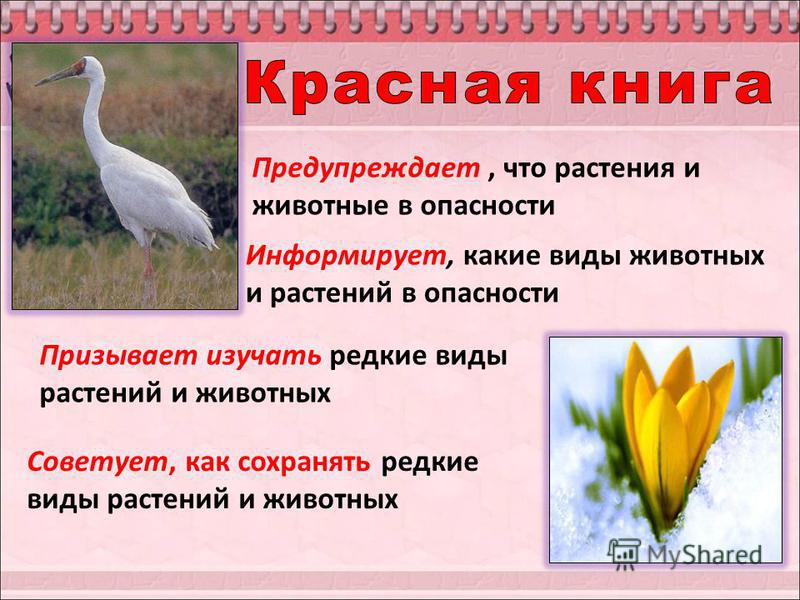 Красная книга

Предупреждает , что растения и животные в опасности

Информирует, какие виды животных и растений в опасности

Призывает изучать редкие виды растений и животных

Советует, как сохранять редкие виды растений и животных

MyShared